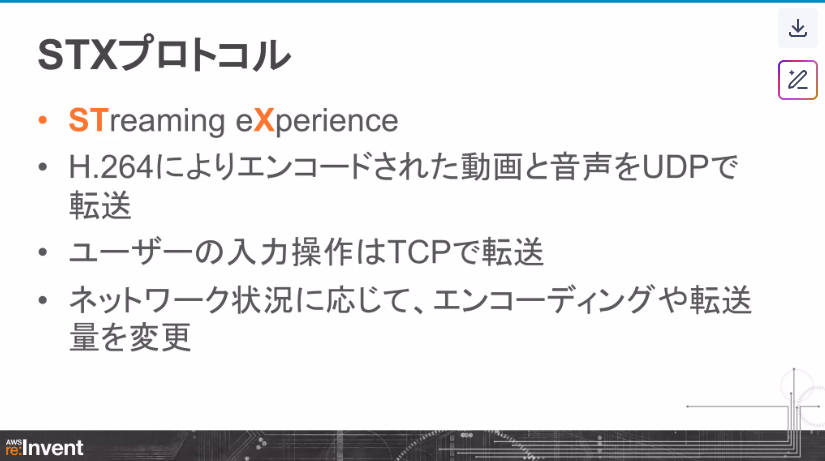 STXプロトコル

• STreaming eXperience
• H.264によりエンコードされた動画と音声をUDPで転送
• ユーザーの入力操作はTCPで転送
• ネットワーク状況に応じて、エンコーディングや転送量を変更

AWS re:Invent